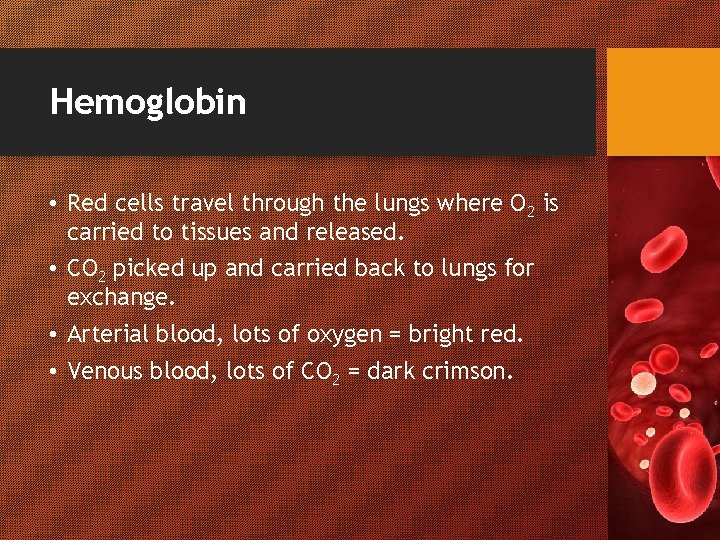 Hemoglobin

• Red cells travel through the lungs where $O_2$ is carried to tissues and released.
• $CO_2$ picked up and carried back to lungs for exchange.
• Arterial blood, lots of oxygen = bright red.
• Venous blood, lots of $CO_2$ = dark crimson.